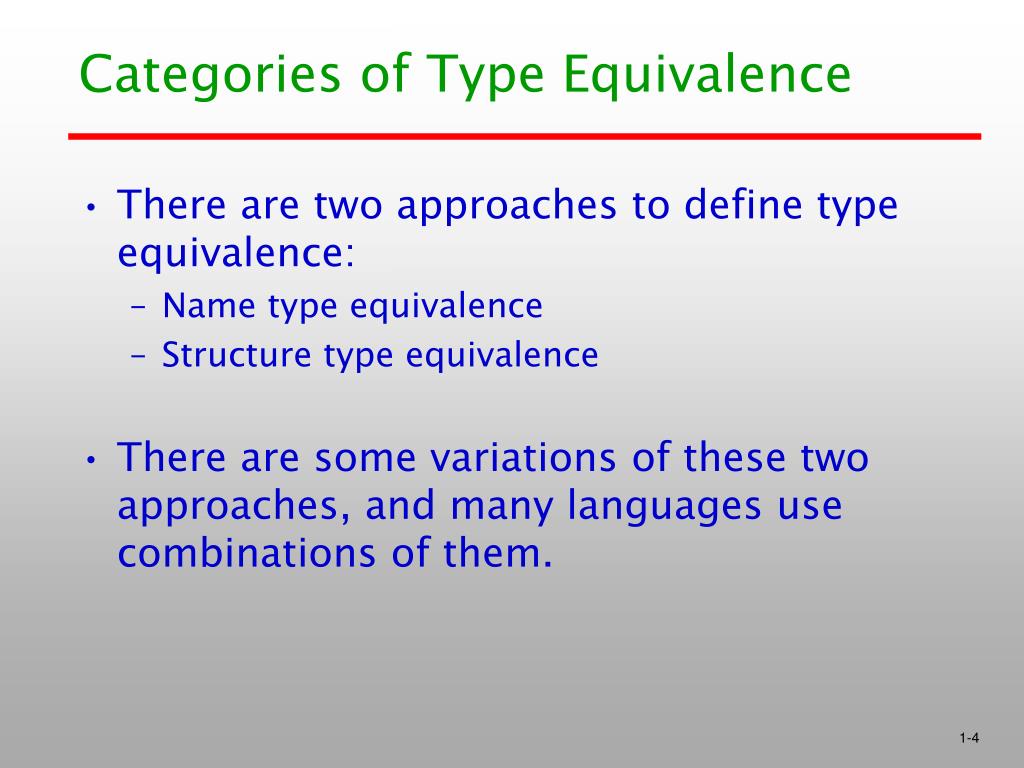 Categories of Type Equivalence

• There are two approaches to define type equivalence:
– Name type equivalence
– Structure type equivalence

• There are some variations of these two approaches, and many languages use combinations of them.

1-4